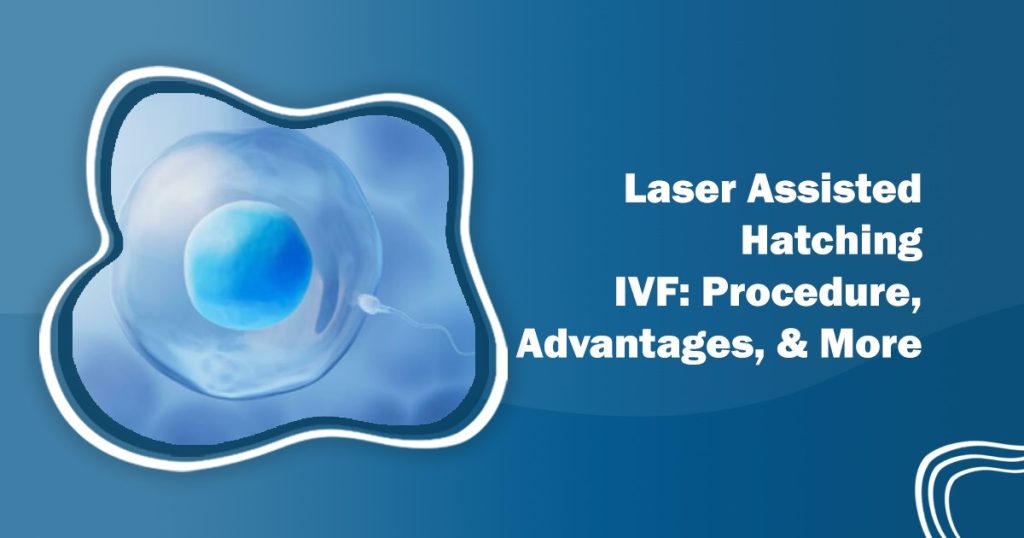 Laser Assisted Hatching IVF: Procedure, Advantages, & More